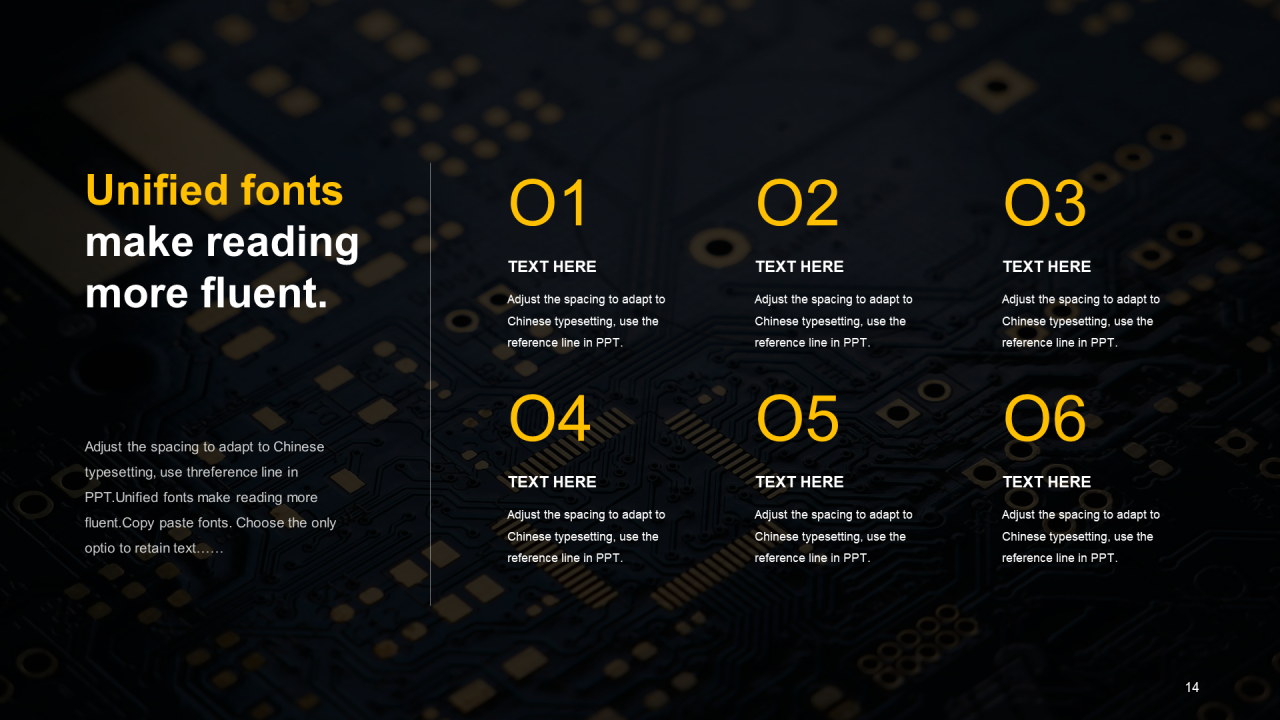 Unified fonts make reading more fluent.

Adjust the spacing to adapt to Chinese typesetting, use threference line in PPT.Unified fonts make reading more fluent.Copy paste fonts. Choose the only optio to retain text……

O1

TEXT HERE

Adjust the spacing to adapt to Chinese typesetting, use the reference line in PPT.

O2

TEXT HERE

Adjust the spacing to adapt to Chinese typesetting, use the reference line in PPT.

O3

TEXT HERE

Adjust the spacing to adapt to Chinese typesetting, use the reference line in PPT.

O4

TEXT HERE

Adjust the spacing to adapt to Chinese typesetting, use the reference line in PPT.

O5

TEXT HERE

Adjust the spacing to adapt to Chinese typesetting, use the reference line in PPT.

O6

TEXT HERE

Adjust the spacing to adapt to Chinese typesetting, use the reference line in PPT.

14